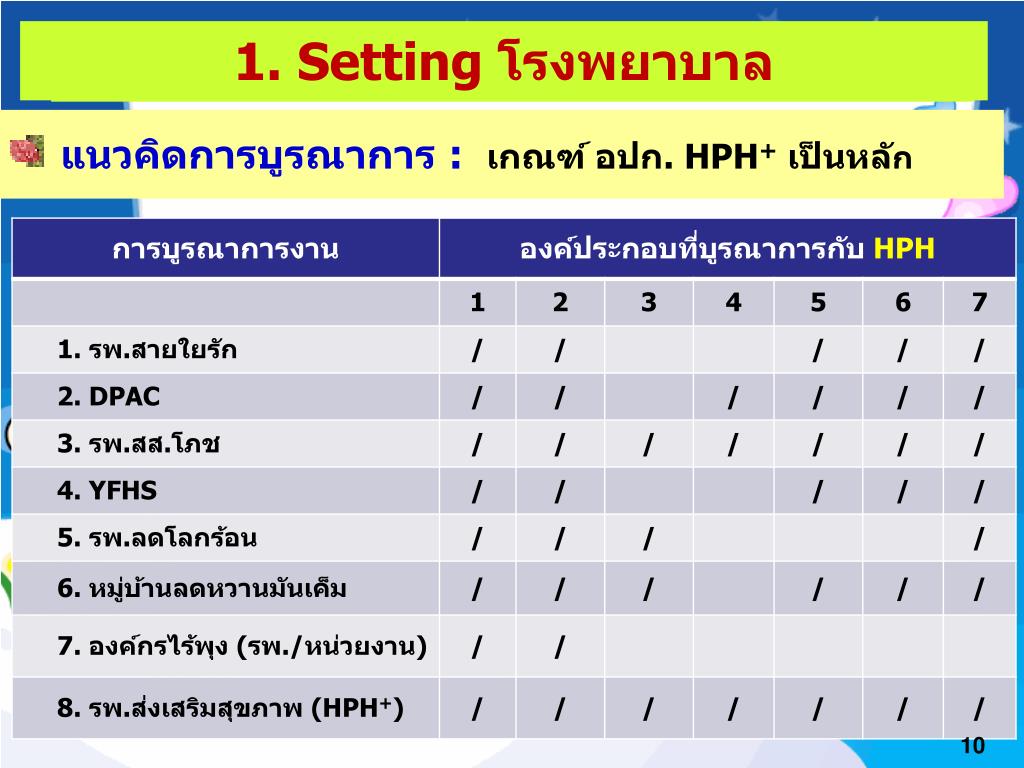 1. Setting โรงพยาบาล

แนวคิดการบูรณาการ : เกณฑ์ อปก. HPH$^+$ เป็นหลัก

| การบูรณาการงาน | องค์ประกอบที่บูรณาการกับ HPH | | | | | | |
|---|---|---|---|---|---|---|---|
| | 1 | 2 | 3 | 4 | 5 | 6 | 7 |
| 1. รพ.สายใยรัก | / | / | | | / | / | / |
| 2. DPAC | / | / | | / | / | / | / |
| 3. รพ.สส.โภช | / | / | / | / | / | / | / |
| 4. YFHS | / | / | | | / | / | / |
| 5. รพ.ลดโลกร้อน | / | / | / | | | | / |
| 6. หมู่บ้านลดหวานมันเค็ม | / | / | / | | / | / | / |
| 7. องค์กรไร้พุง (รพ./หน่วยงาน) | / | / | | | | | |
| 8. รพ.ส่งเสริมสุขภาพ (HPH$^+$) | / | / | / | / | / | / | / |

10